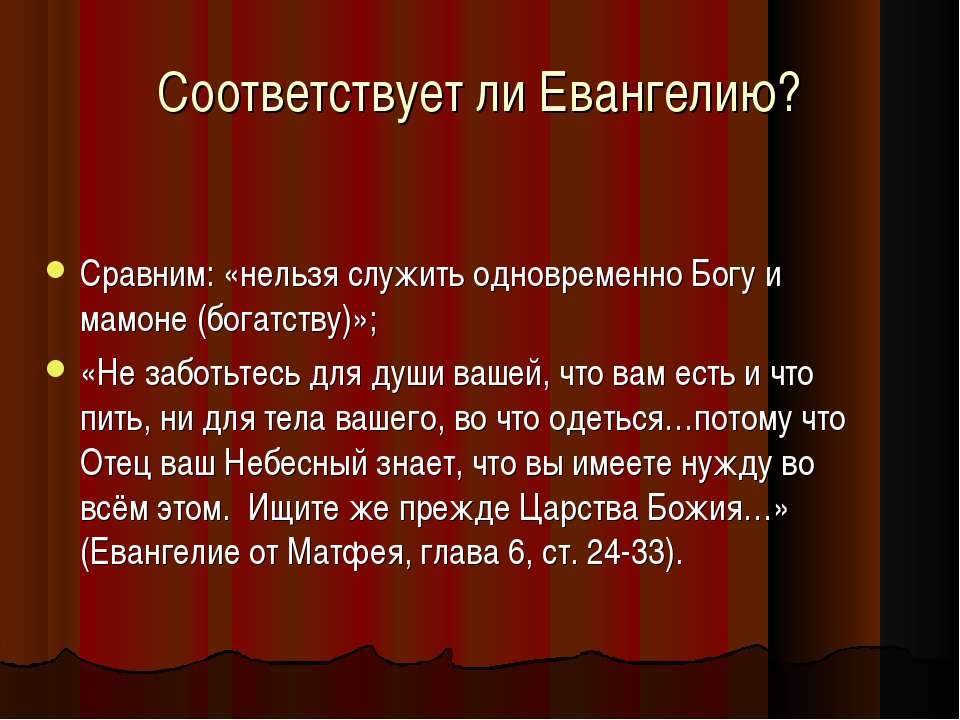 Соответствует ли Евангелию?

Сравним: «нельзя служить одновременно Богу и мамоне (богатству)»;

«Не заботьтесь для души вашей, что вам есть и что пить, ни для тела вашего, во что одеться…потому что Отец ваш Небесный знает, что вы имеете нужду во всём этом. Ищите же прежде Царства Божия…» (Евангелие от Матфея, глава 6, ст. 24-33).